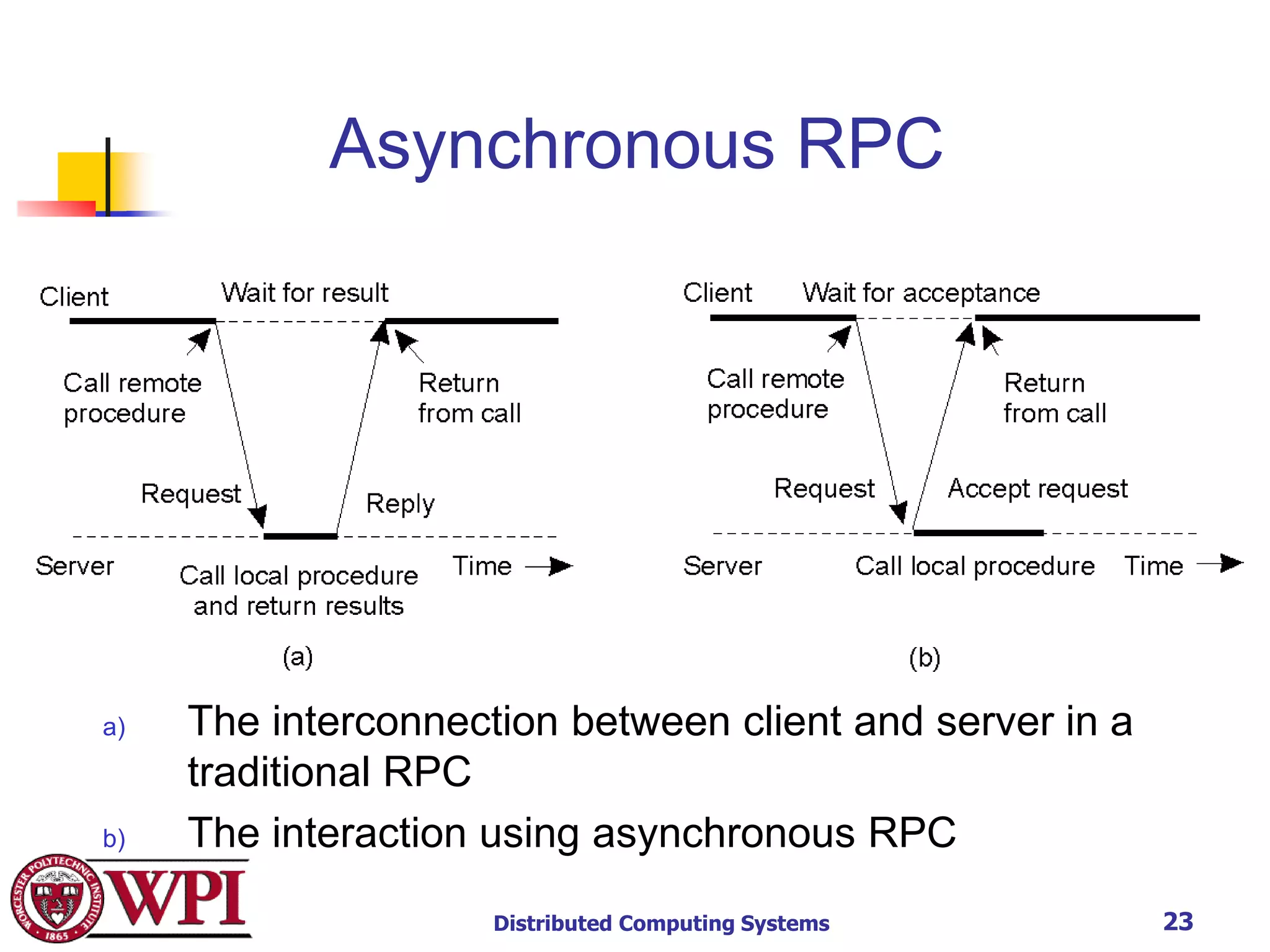 Asynchronous RPC

Client
Wait for result
Call remote procedure
Return from call
Request
Reply
Server
Call local procedure and return results
Time
(a)

Client
Wait for acceptance
Call remote procedure
Return from call
Request
Accept request
Server
Call local procedure
Time
(b)

a) The interconnection between client and server in a traditional RPC
b) The interaction using asynchronous RPC

WORCESTER POLYTECHNIC INSTITUTE 1865
WPI

Distributed Computing Systems

23